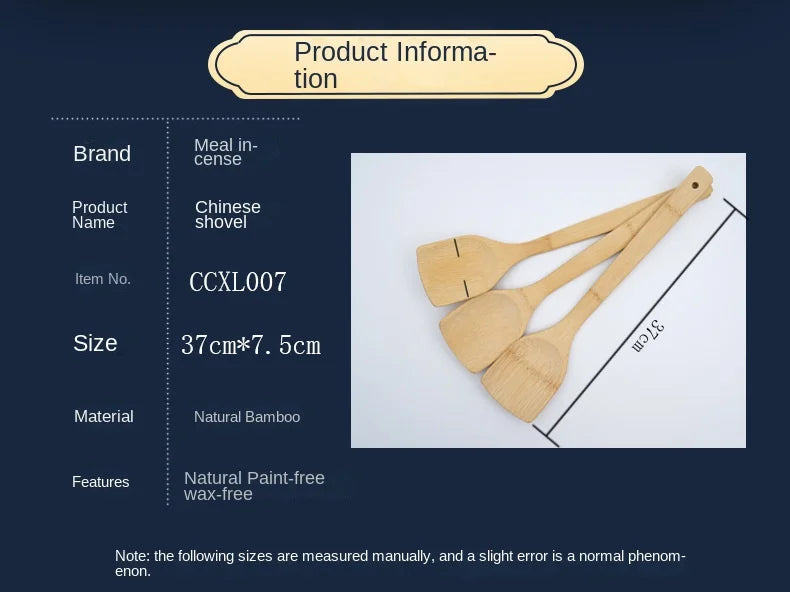 Product Information

| Brand | Meal incense |
|---|---|
| Product Name | Chinese shovel |
| Item No. | CCXL007 |
| Size | 37cm*7.5cm |
| Material | Natural Bamboo |
| Features | Natural Paint-free wax-free |

37cm

Note: the following sizes are measured manually, and a slight error is a normal phenomenon.